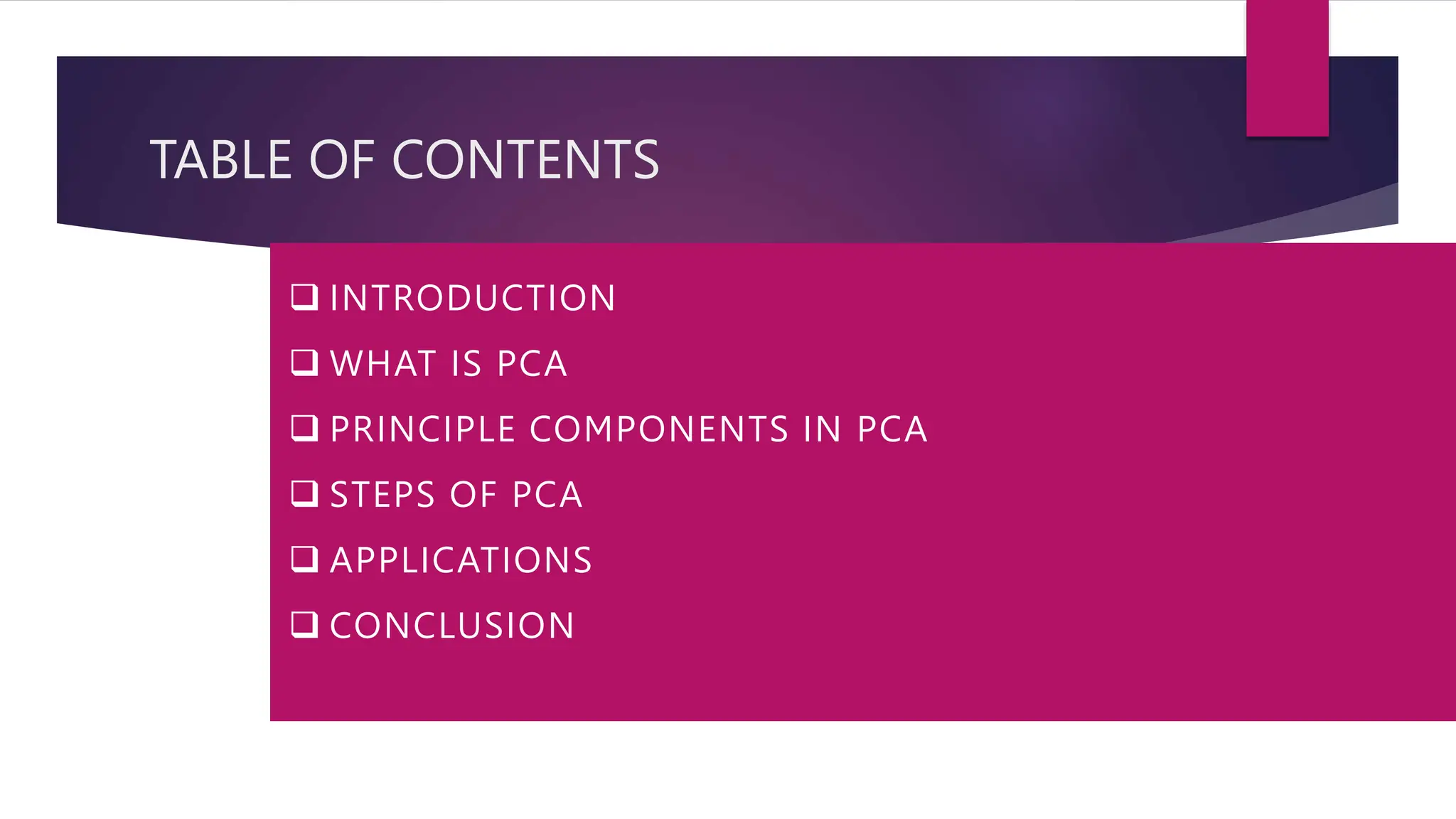 TABLE OF CONTENTS

❑ INTRODUCTION
❑ WHAT IS PCA
❑ PRINCIPLE COMPONENTS IN PCA
❑ STEPS OF PCA
❑ APPLICATIONS
❑ CONCLUSION